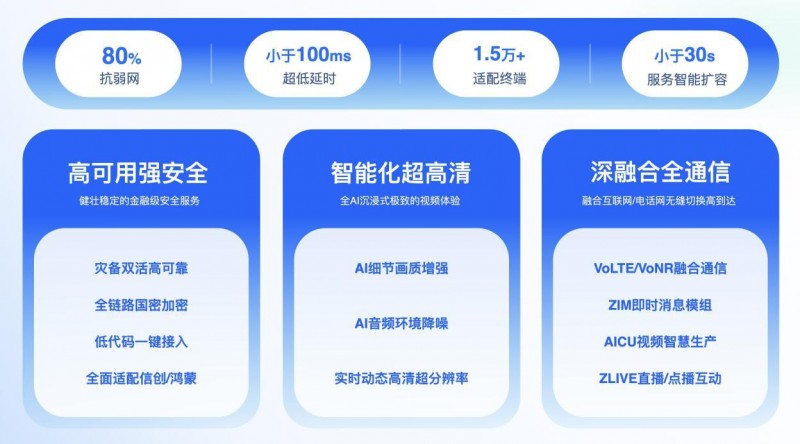 80%
抗弱网

小于100ms
超低延时

1.5万+
适配终端

小于30s
服务智能扩容

高可用强安全
健壮稳定的金融级安全服务

灾备双活高可靠
全链路国密加密
低代码一键接入
全面适配信创/鸿蒙

智能化超高清
全AI沉浸式极致的视频体验

AI细节画质增强
AI音频环境降噪
实时动态高清超分辨率

深融合全通信
融合互联网/电话网无缝切换高到达

VoLTE/VoNR融合通信
ZIM即时消息模组
AICU视频智慧生产
ZLIVE直播/点播互动